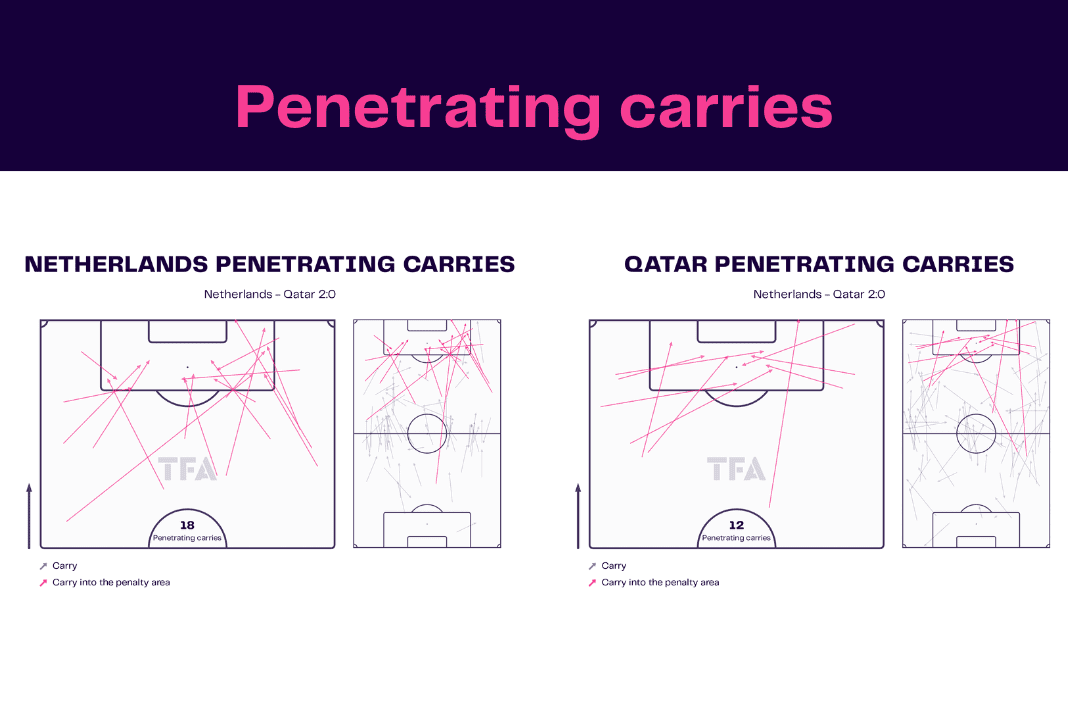 Penetrating carries

NETHERLANDS PENETRATING CARRIES

Netherlands - Qatar 2:0

TFA

18
Penetrating carries

Carry
Carry into the penalty area

QATAR PENETRATING CARRIES

Netherlands - Qatar 2:0

TFA

12
Penetrating carries

Carry
Carry into the penalty area